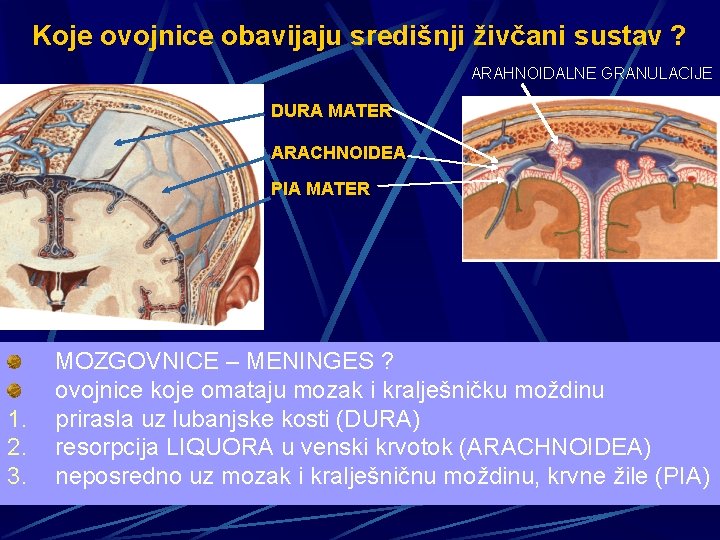 Koje ovojnice obavijaju središnji živčani sustav ?

ARAHNOIDALNE GRANULACIJE

DURA MATER

ARACHNOIDEA

PIA MATER

MOZGOVNICE – MENINGES ?

ovojnice koje omataju mozak i kralješničku moždinu

1. prirasla uz lubanjske kosti (DURA)

2. resorpcija LIQUORA u venski krvotok (ARACHNOIDEA)

3. neposredno uz mozak i kralješničnu moždinu, krvne žile (PIA)